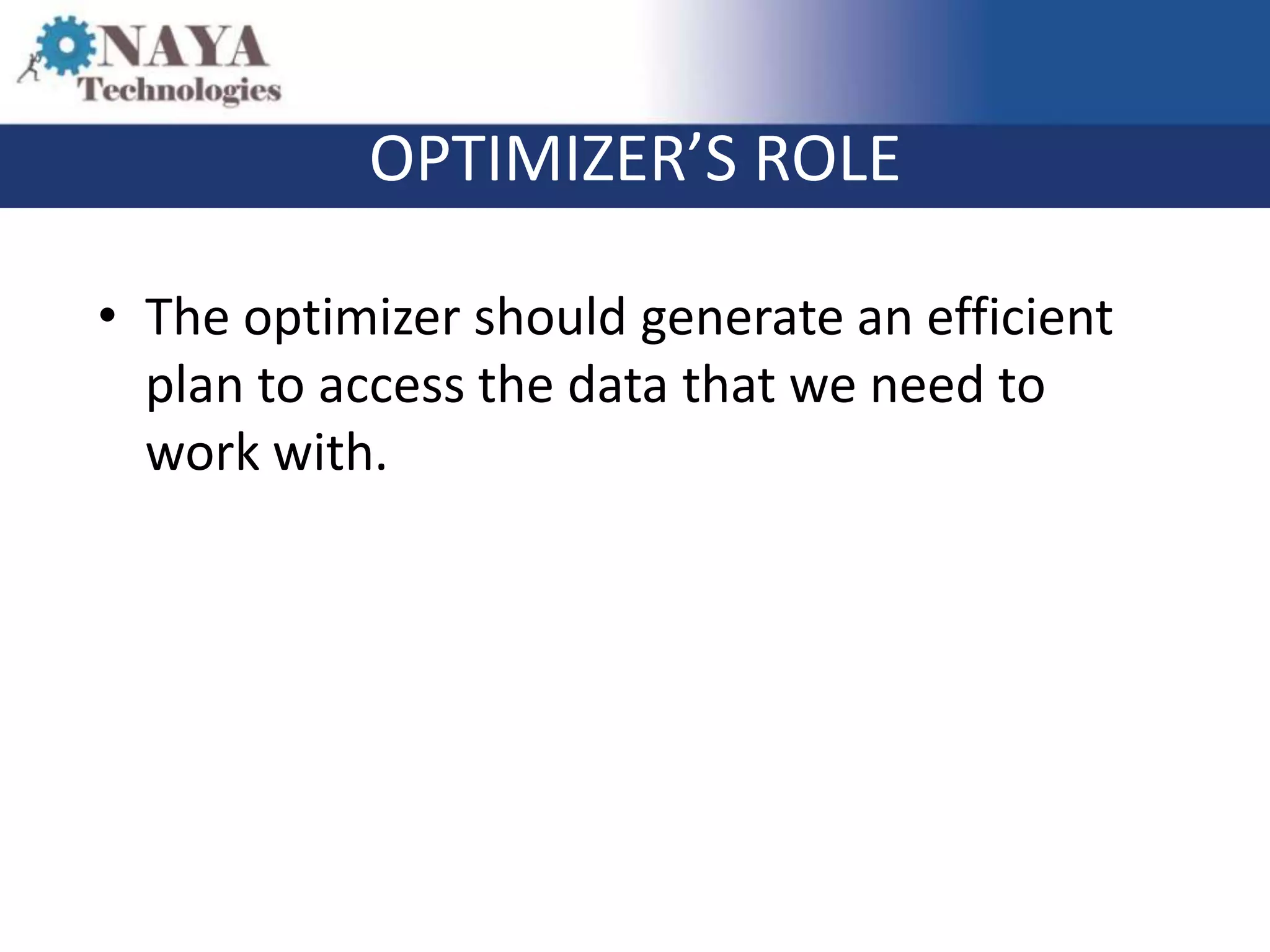 NAYA
Technologies

OPTIMIZER’S ROLE

• The optimizer should generate an efficient plan to access the data that we need to work with.